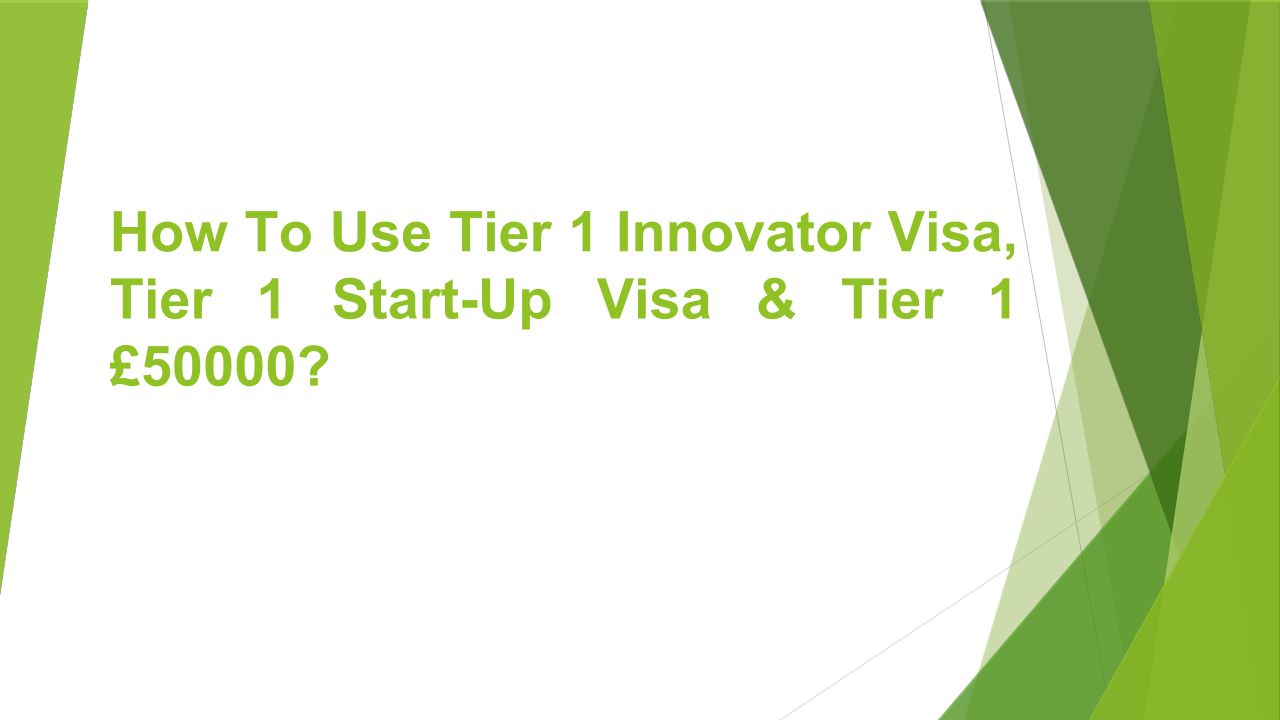 How To Use Tier 1 Innovator Visa, Tier 1 Start-Up Visa & Tier 1 £50000?